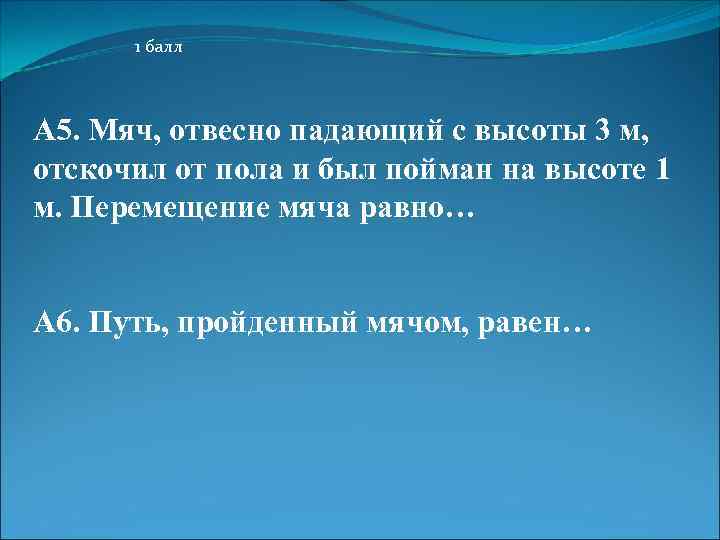 1 балл

А5. Мяч, отвесно падающий с высоты 3 м, отскочил от пола и был пойман на высоте 1 м. Перемещение мяча равно…

А6. Путь, пройденный мячом, равен…